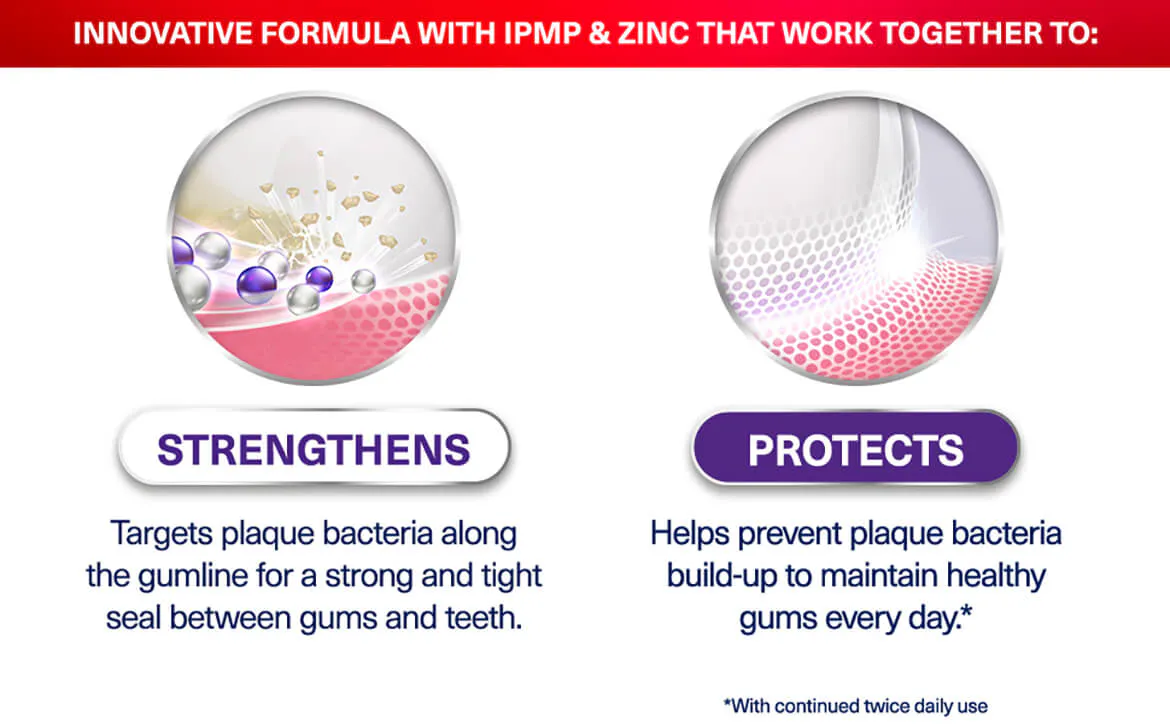 INNOVATIVE FORMULA WITH IPMP & ZINC THAT WORK TOGETHER TO:

STRENGTHENS

Targets plaque bacteria along the gumline for a strong and tight seal between gums and teeth.

PROTECTS

Helps prevent plaque bacteria build-up to maintain healthy gums every day.*

*With continued twice daily use